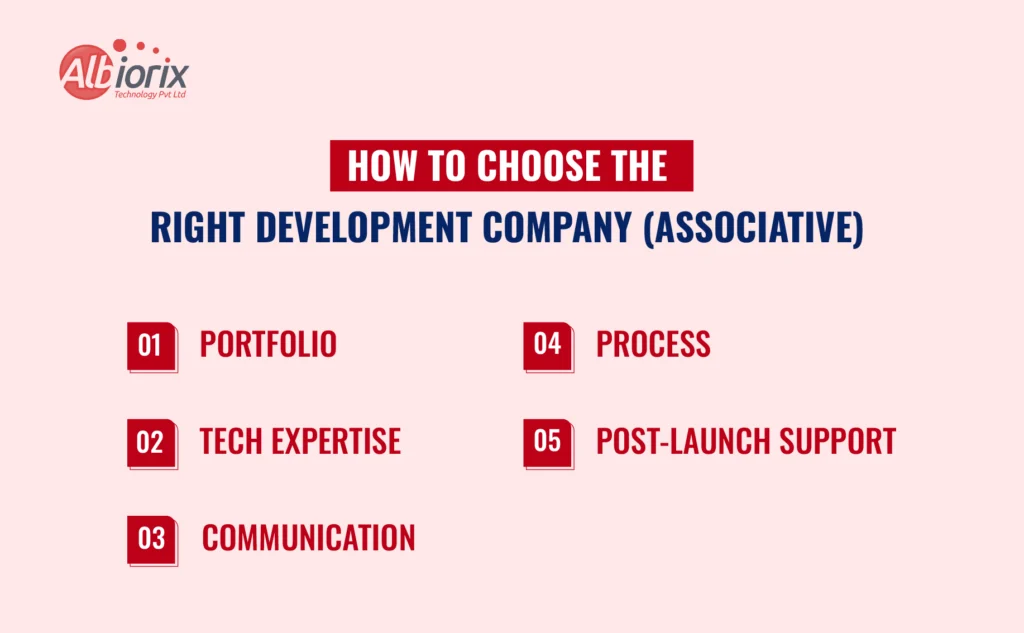 Albiorix
Technology Pvt Ltd

HOW TO CHOOSE THE
RIGHT DEVELOPMENT COMPANY (ASSOCIATIVE)

01 PORTFOLIO

02 TECH EXPERTISE

03 COMMUNICATION

04 PROCESS

05 POST-LAUNCH SUPPORT